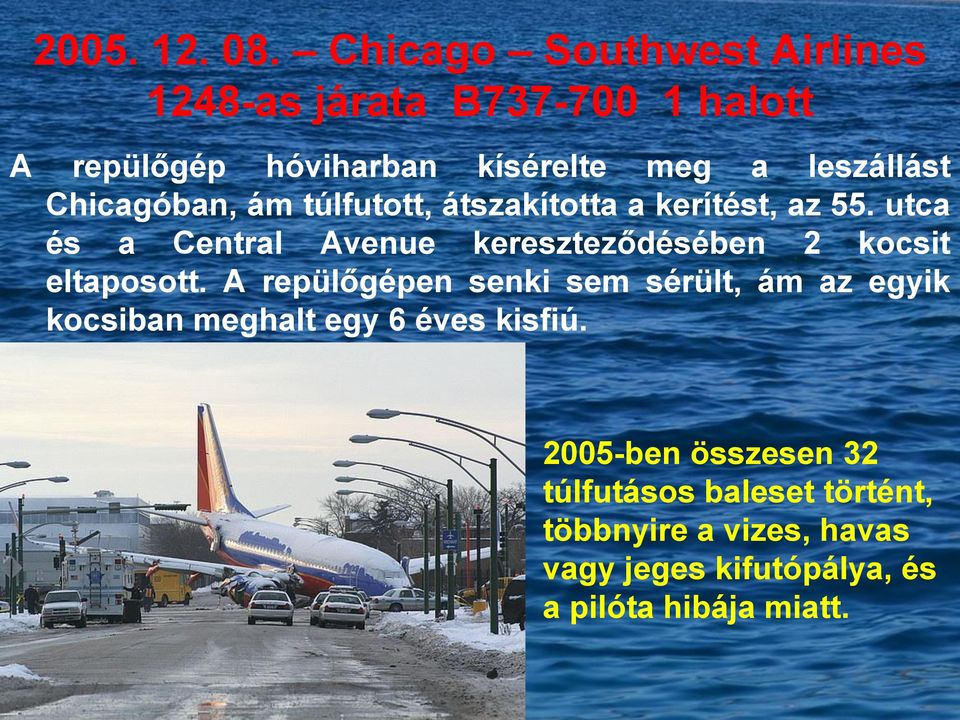 2005. 12. 08. – Chicago – Southwest Airlines 1248-as járata B737-700 1 halott

A repülőgép hóviharban kísérelte meg a leszállást Chicagóban, ám túlfutott, átszakította a kerítést, az 55. utca és a Central Avenue kereszteződésében 2 kocsit eltaposott. A repülőgépen senki sem sérült, ám az egyik kocsiban meghalt egy 6 éves kisfiú.

2005-ben összesen 32 túlfutásos baleset történt, többnyire a vizes, havas vagy jeges kifutópálya, és a pilóta hibája miatt.